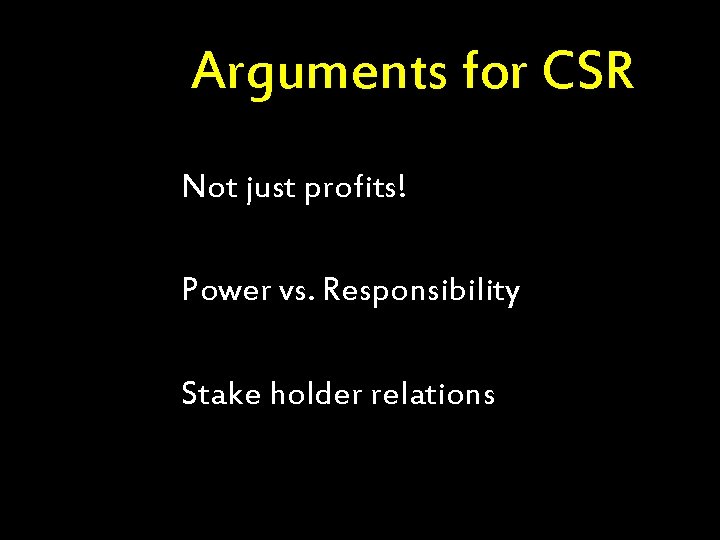 Arguments for CSR

Not just profits!

Power vs. Responsibility

Stake holder relations